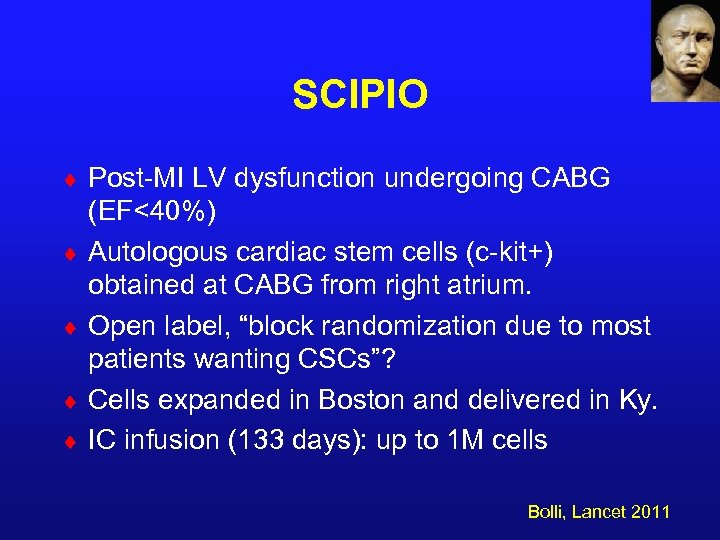 SCIPIO

♦ Post-MI LV dysfunction undergoing CABG (EF<40%)

♦ Autologous cardiac stem cells (c-kit+) obtained at CABG from right atrium.

♦ Open label, “block randomization due to most patients wanting CSCs”?

♦ Cells expanded in Boston and delivered in Ky.

♦ IC infusion (133 days): up to 1M cells

Bolli, Lancet 2011